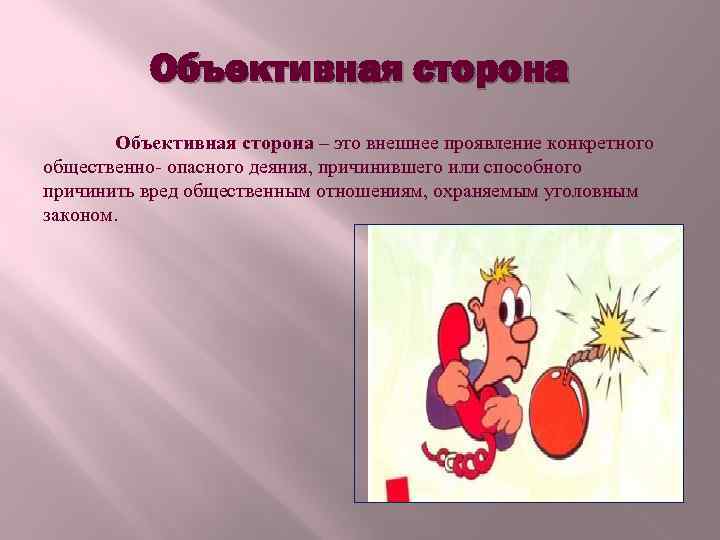 Объективная сторона

Объективная сторона – это внешнее проявление конкретного общественно- опасного деяния, причинившего или способного причинить вред общественным отношениям, охраняемым уголовным законом.